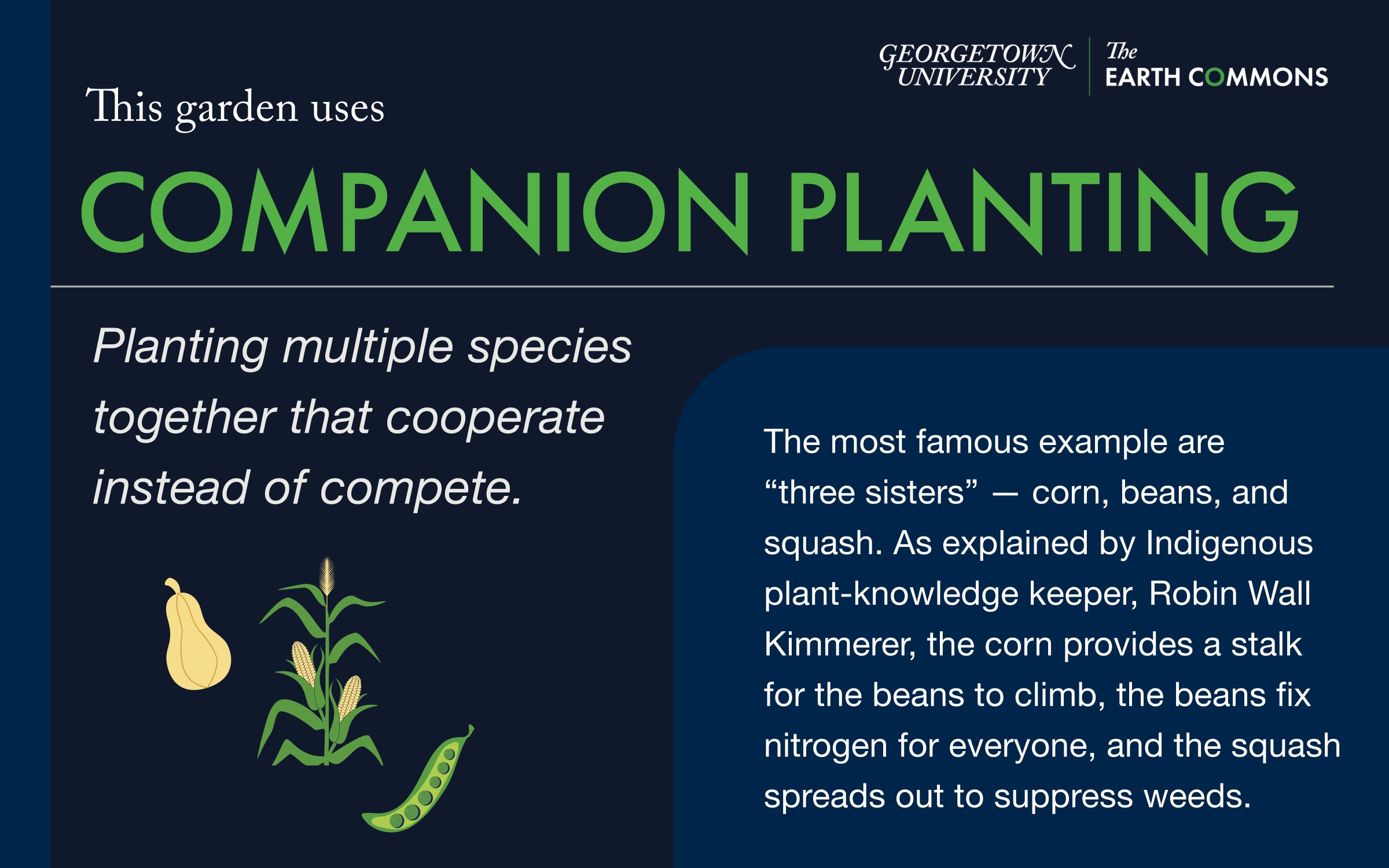 GEORGETOWN UNIVERSITY

The EARTH COMMONS

This garden uses

COMPANION PLANTING

Planting multiple species together that cooperate instead of compete.

The most famous example are “three sisters” — corn, beans, and squash. As explained by Indigenous plant-knowledge keeper, Robin Wall Kimmerer, the corn provides a stalk for the beans to climb, the beans fix nitrogen for everyone, and the squash spreads out to suppress weeds.